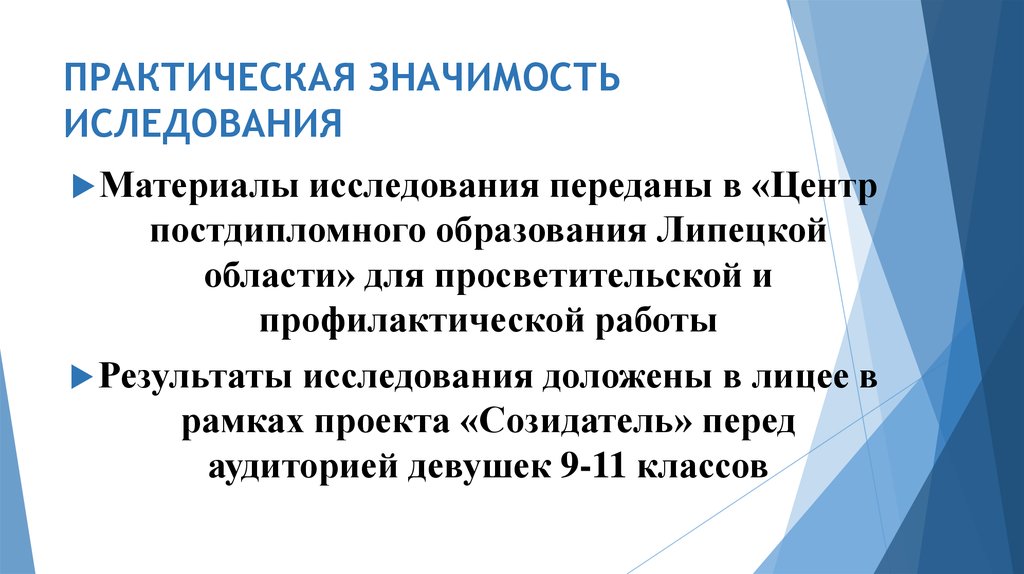 ПРАКТИЧЕСКАЯ ЗНАЧИМОСТЬ ИСЛЕДОВАНИЯ

Материалы исследования переданы в «Центр постдипломного образования Липецкой области» для просветительской и профилактической работы

Результаты исследования доложены в лицее в рамках проекта «Созидатель» перед аудиторией девушек 9-11 классов